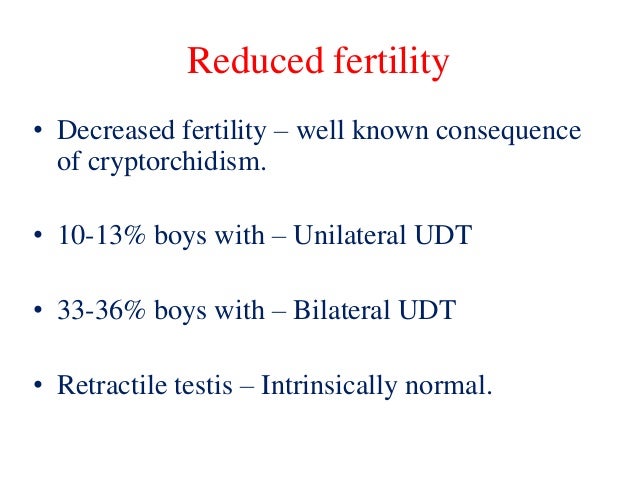 Reduced fertility

• Decreased fertility – well known consequence of cryptorchidism.

• 10-13% boys with – Unilateral UDT

• 33-36% boys with – Bilateral UDT

• Retractile testis – Intrinsically normal.